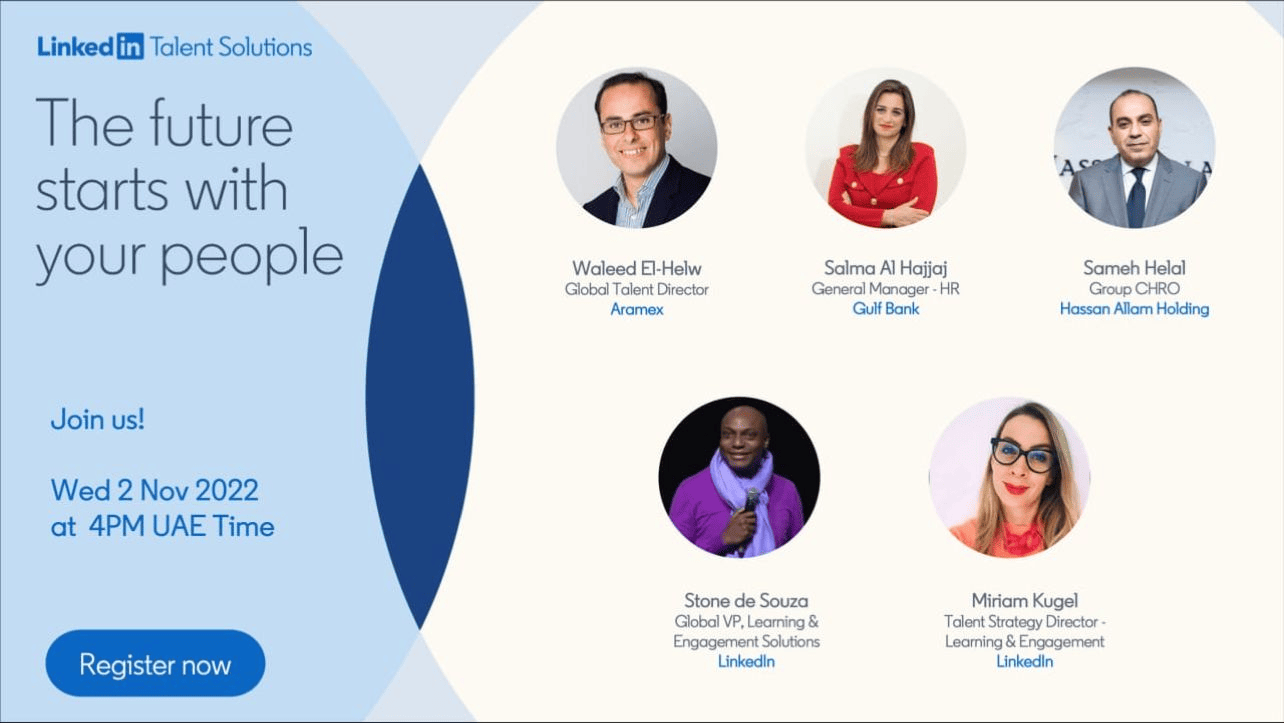 LinkedIn Talent Solutions

The future starts with your people

Join us!

Wed 2 Nov 2022 at 4PM UAE Time

Register now

Waleed El-Helw
Global Talent Director
Aramex

Salma Al Hajjaj
General Manager - HR
Gulf Bank

Sameh Helal
Group CHRO
Hassan Allam Holding

Stone de Souza
Global VP, Learning & Engagement Solutions
LinkedIn

Miriam Kugel
Talent Strategy Director - Learning & Engagement
LinkedIn